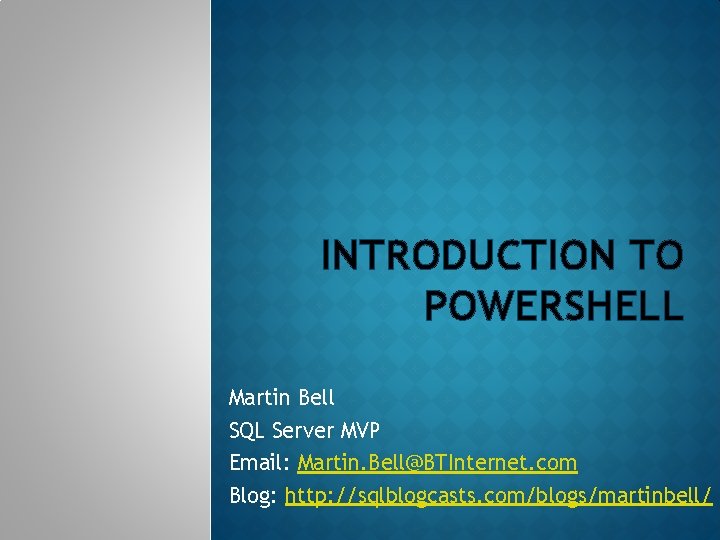 INTRODUCTION TO POWERSHELL

Martin Bell
SQL Server MVP
Email: Martin.Bell@BTInternet.com
Blog: http://sqlblogcasts.com/blogs/martinbell/